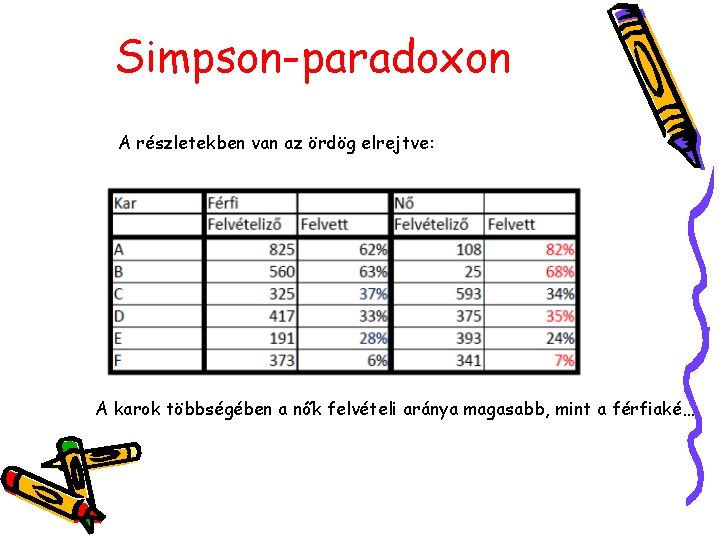 Simpson-paradoxon

A részletekben van az ördög elrejtve:

| Kar | Férfi | | Nő | |
|---|---|---|---|---|
| | Felvételiző | Felvett | Felvételiző | Felvett |
| A | 825 | 62% | 108 | 82% |
| B | 560 | 63% | 25 | 68% |
| C | 325 | 37% | 593 | 34% |
| D | 417 | 33% | 375 | 35% |
| E | 191 | 28% | 393 | 24% |
| F | 373 | 6% | 341 | 7% |

A karok többségében a nők felvételi aránya magasabb, mint a férfiaké…